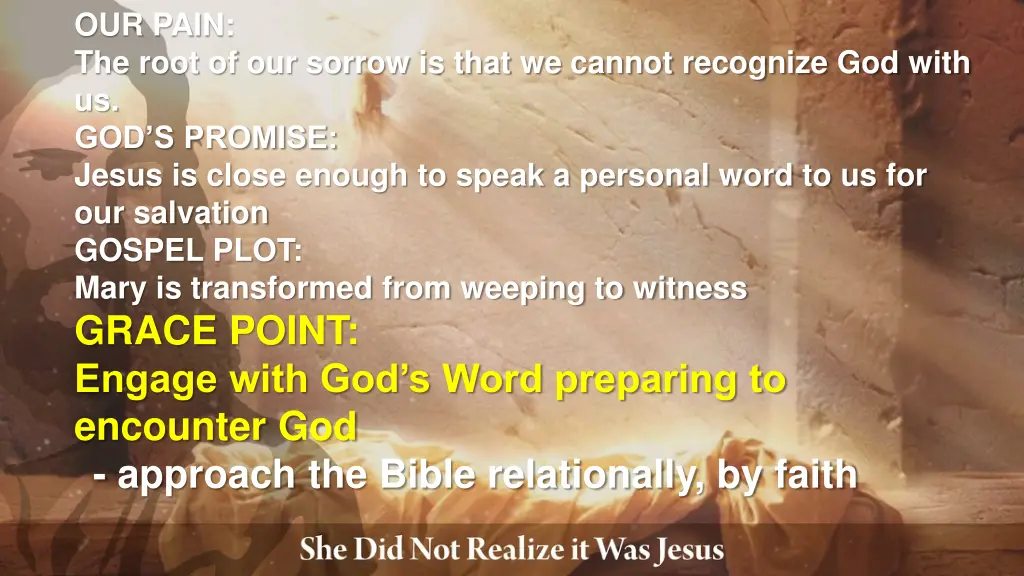 OUR PAIN:
The root of our sorrow is that we cannot recognize God with us.
GOD'S PROMISE:
Jesus is close enough to speak a personal word to us for our salvation
GOSPEL PLOT:
Mary is transformed from weeping to witness
GRACE POINT:
Engage with God's Word preparing to encounter God
- approach the Bible relationally, by faith

She Did Not Realize it Was Jesus